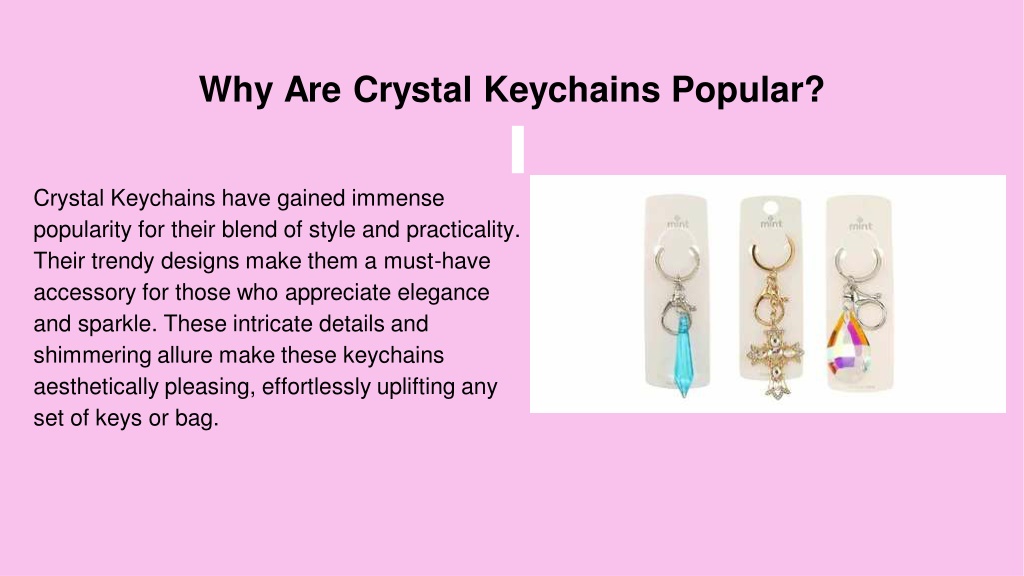 Why Are Crystal Keychains Popular?

Crystal Keychains have gained immense popularity for their blend of style and practicality. Their trendy designs make them a must-have accessory for those who appreciate elegance and sparkle. These intricate details and shimmering allure make these keychains aesthetically pleasing, effortlessly uplifting any set of keys or bag.

mint

mint

mint